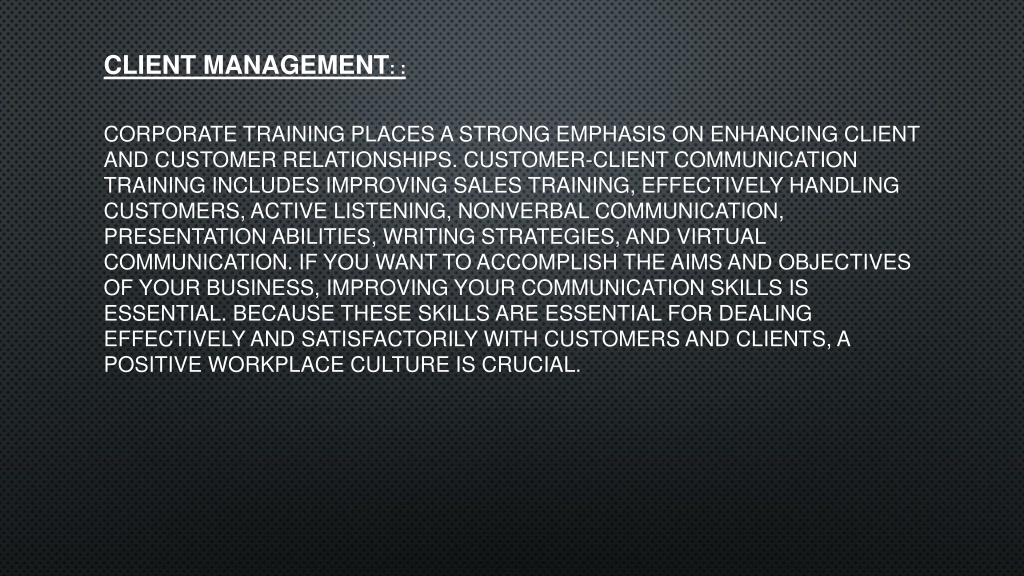 CLIENT MANAGEMENT: :

CORPORATE TRAINING PLACES A STRONG EMPHASIS ON ENHANCING CLIENT AND CUSTOMER RELATIONSHIPS. CUSTOMER-CLIENT COMMUNICATION TRAINING INCLUDES IMPROVING SALES TRAINING, EFFECTIVELY HANDLING CUSTOMERS, ACTIVE LISTENING, NONVERBAL COMMUNICATION, PRESENTATION ABILITIES, WRITING STRATEGIES, AND VIRTUAL COMMUNICATION. IF YOU WANT TO ACCOMPLISH THE AIMS AND OBJECTIVES OF YOUR BUSINESS, IMPROVING YOUR COMMUNICATION SKILLS IS ESSENTIAL. BECAUSE THESE SKILLS ARE ESSENTIAL FOR DEALING EFFECTIVELY AND SATISFACTORILY WITH CUSTOMERS AND CLIENTS, A POSITIVE WORKPLACE CULTURE IS CRUCIAL.